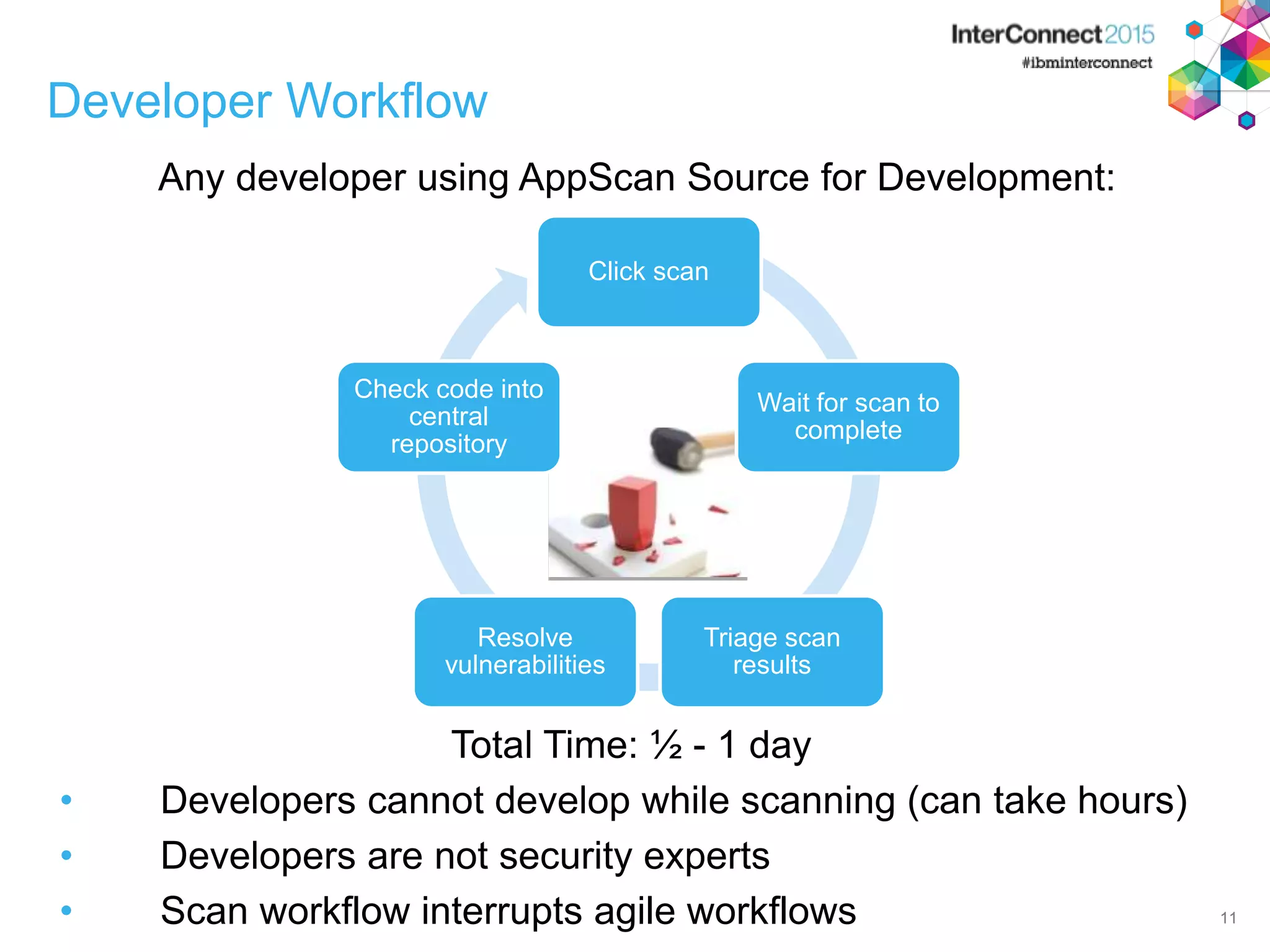 InterConnect2015
#ibminterconnect

Developer Workflow

Any developer using AppScan Source for Development:

Click scan

Wait for scan to complete

Triage scan results

Resolve vulnerabilities

Check code into central repository

Total Time: ½ - 1 day

• Developers cannot develop while scanning (can take hours)
• Developers are not security experts
• Scan workflow interrupts agile workflows

11